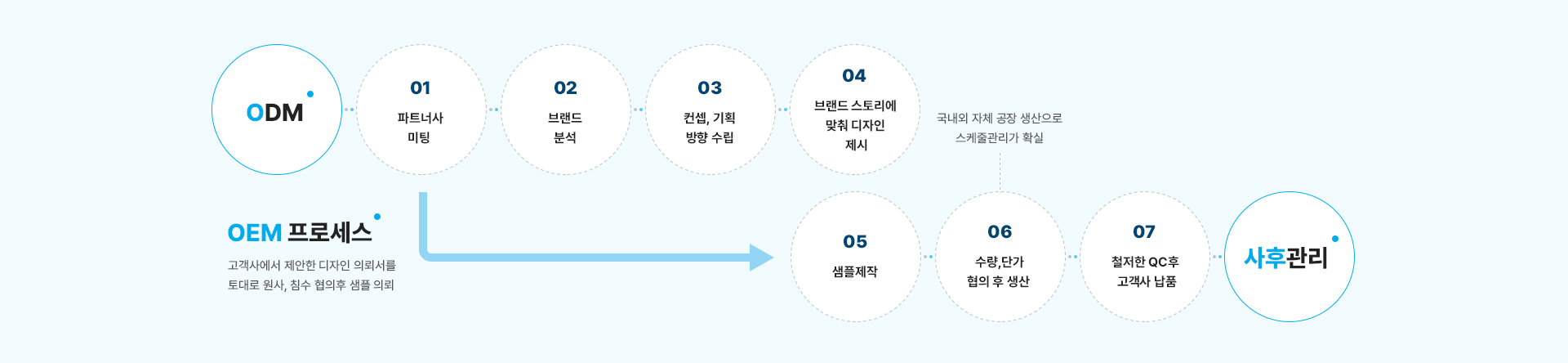 ODM

01
파트너사
미팅

02
브랜드
분석

03
컨셉, 기획
방향 수립

04
브랜드 스토리에
맞춰 디자인
제시

국내외 자체 공장 생산으로
스케줄관리가 확실

OEM 프로세스

고객사에서 제안한 디자인 의뢰서를
토대로 원사, 침수 협의후 샘플 의뢰

05
샘플제작

06
수량,단가
협의 후 생산

07
철저한 QC후
고객사 납품

사후관리